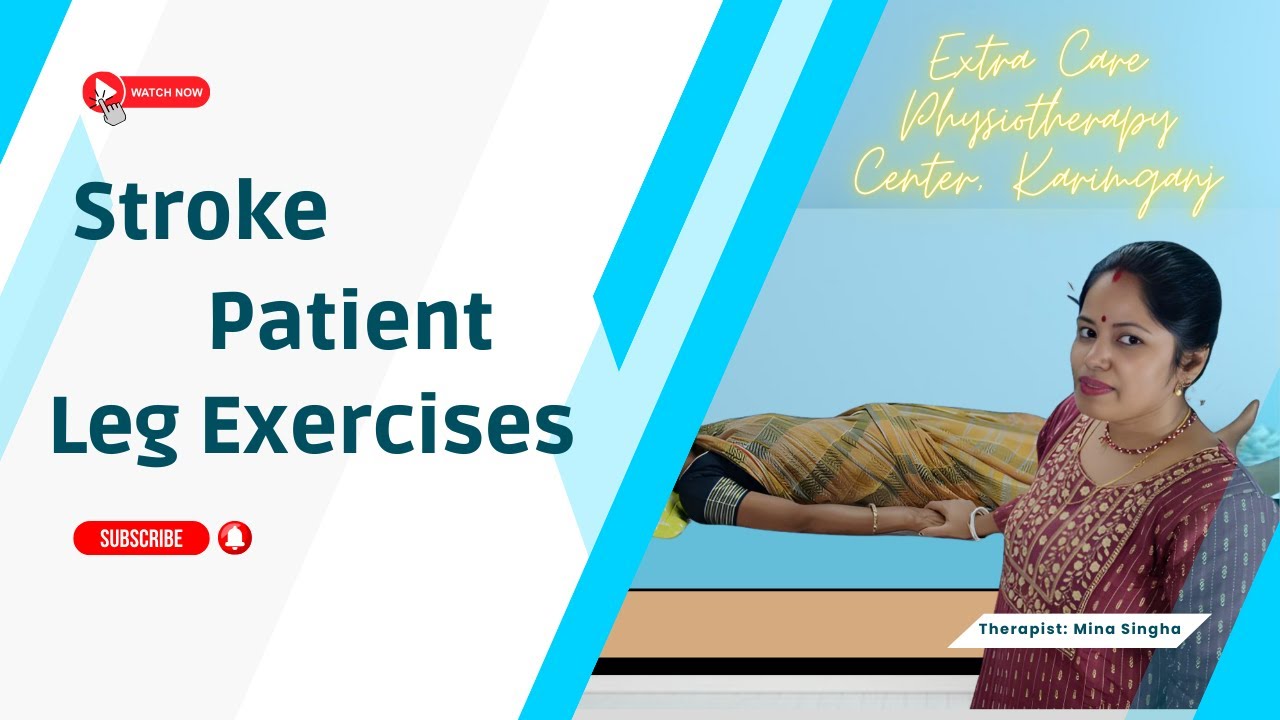 WATCH NOW

Stroke Patient Leg Exercises

SUBSCRIBE

Extra Care Physiotherapy Center, Karimganj

Therapist: Mina Singha